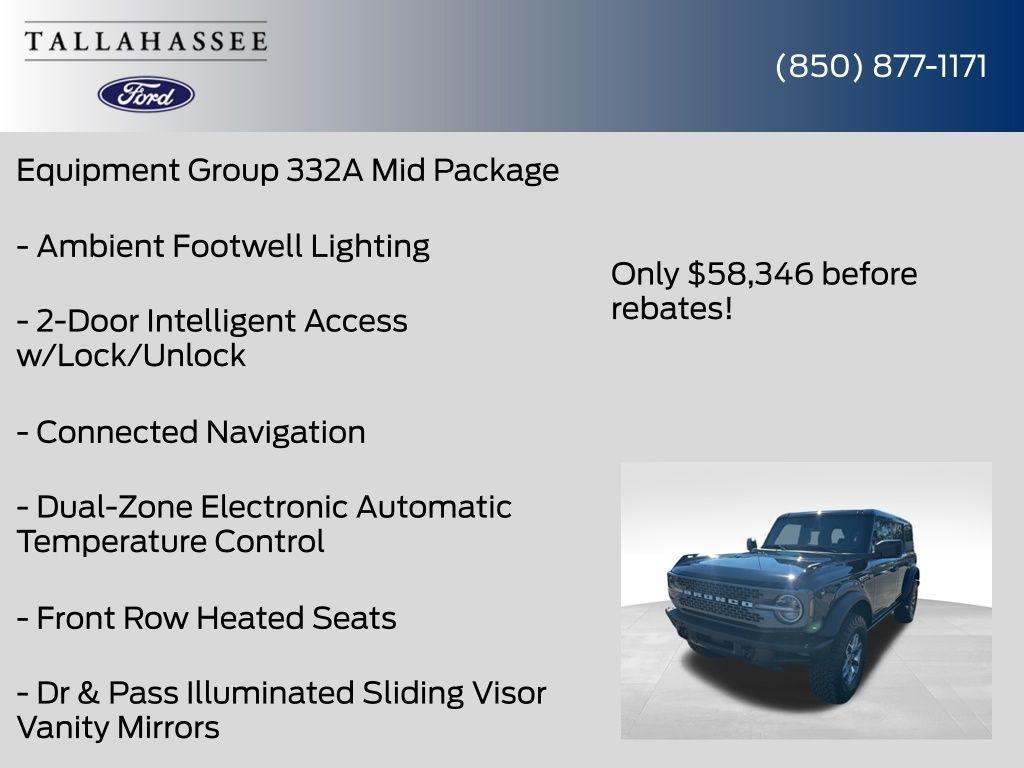 TALLAHASSEE

Ford

(850) 877-1171

Equipment Group 332A Mid Package

- Ambient Footwell Lighting

- 2-Door Intelligent Access w/Lock/Unlock

- Connected Navigation

- Dual-Zone Electronic Automatic Temperature Control

- Front Row Heated Seats

- Dr & Pass Illuminated Sliding Visor Vanity Mirrors

Only $58,346 before rebates!

BRONCO